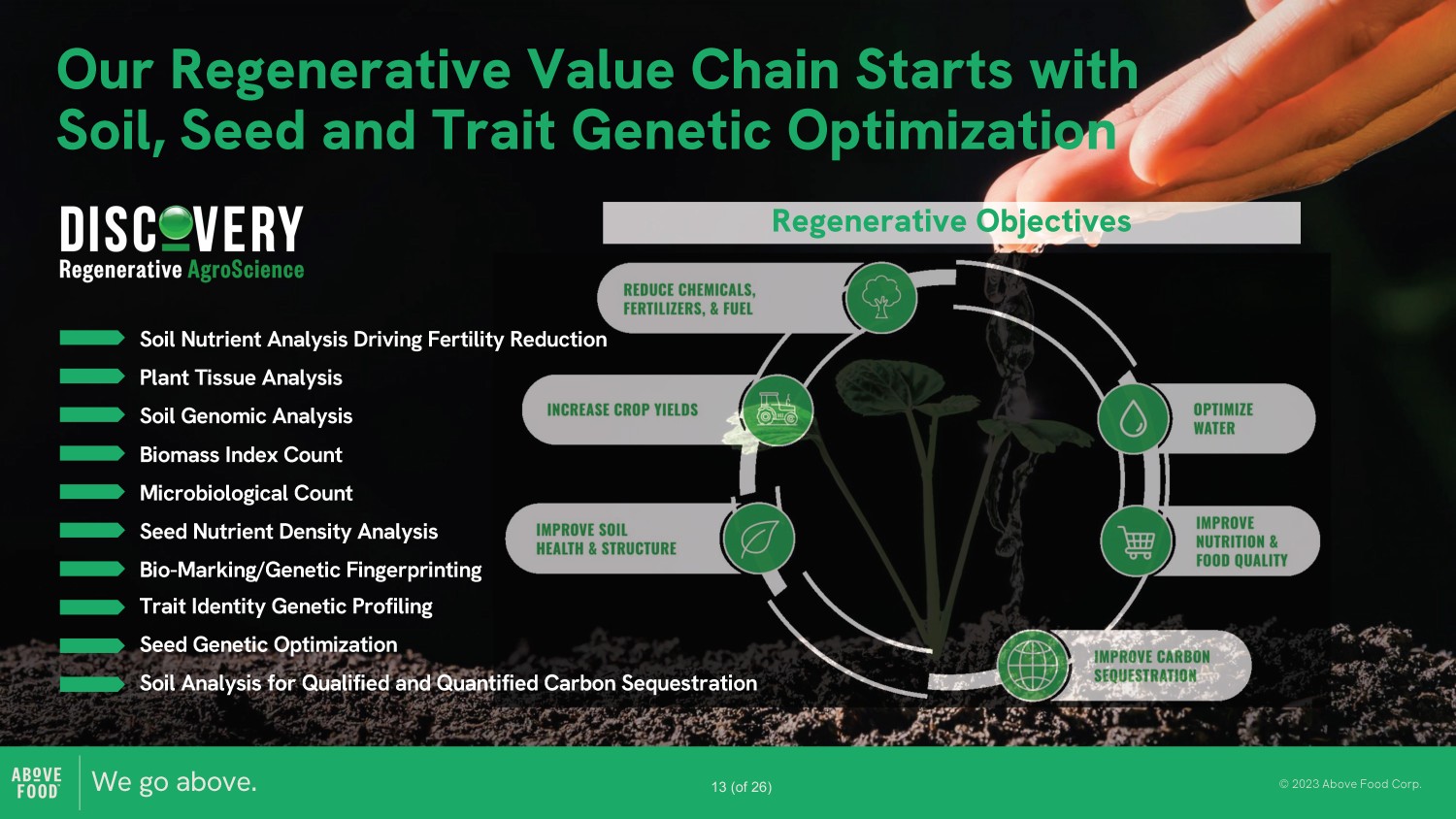 Our Regenerative Value Chain Starts with Soil, Seed and Trait Genetic Optimization

DISCOVERY
Regenerative AgroScience

Soil Nutrient Analysis Driving Fertility Reduction
Plant Tissue Analysis
Soil Genomic Analysis
Biomass Index Count
Microbiological Count
Seed Nutrient Density Analysis
Bio-Marking/Genetic Fingerprinting
Trait Identity Genetic Profiling
Seed Genetic Optimization
Soil Analysis for Qualified and Quantified Carbon Sequestration

Regenerative Objectives

REDUCE CHEMICALS, FERTILIZERS, & FUEL
INCREASE CROP YIELDS
IMPROVE SOIL HEALTH & STRUCTURE
OPTIMIZE WATER
IMPROVE NUTRITION & FOOD QUALITY
IMPROVE CARBON SEQUESTRATION

ABOVE FOOD
We go above.
13 (of 26)
© 2023 Above Food Corp.